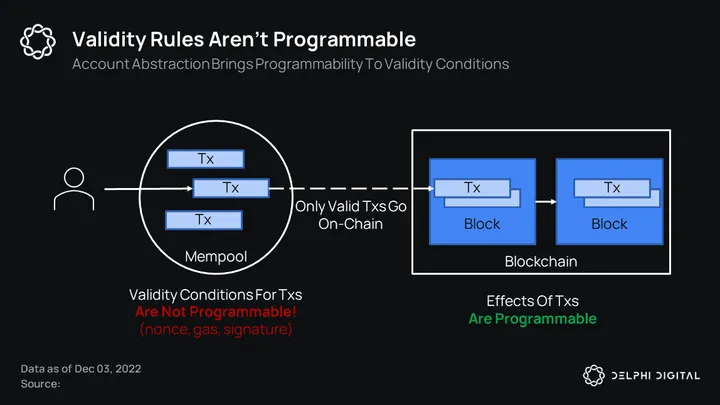 Validity Rules Aren't Programmable
Account Abstraction Brings Programmability To Validity Conditions

Tx
Tx
Tx
Mempool

Only Valid Txs Go On-Chain

Tx
Block
Tx
Block
Blockchain

Validity Conditions For Txs
Are Not Programmable!
(nonce, gas, signature)

Effects Of Txs
Are Programmable

Data as of Dec 03, 2022
Source:

DELPHI DIGITAL